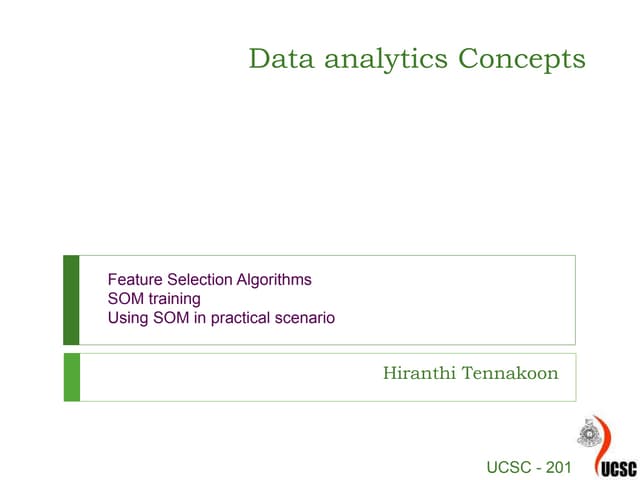 Data analytics Concepts

Feature Selection Algorithms
SOM training
Using SOM in practical scenario

Hiranthi Tennakoon

UCSC - 201

UCSC